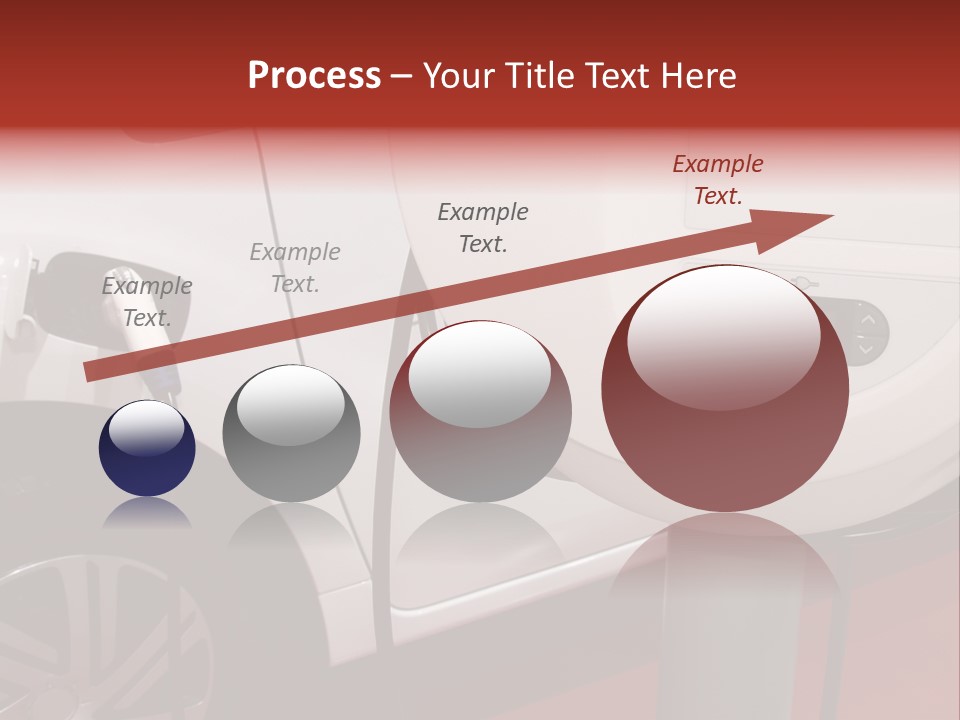 Process – Your Title Text Here

Example Text.

Example Text.

Example Text.

Example Text.